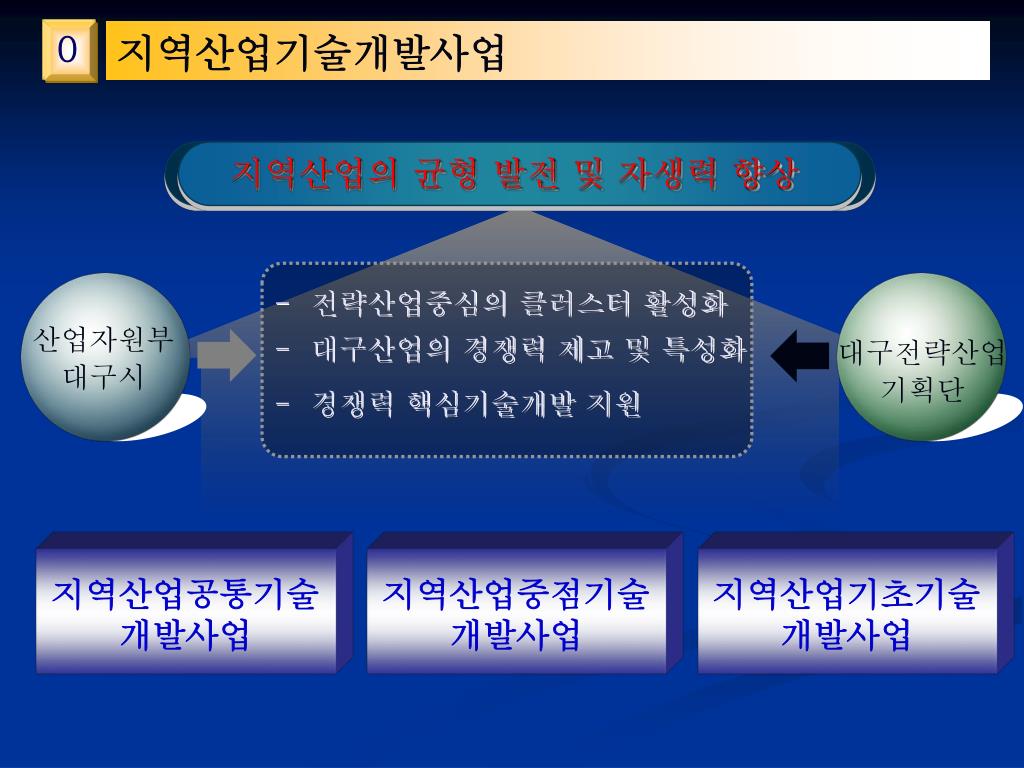 0 지역산업기술개발사업

지역산업의 균형 발전 및 자생력 향상

산업자원부
대구시

- 전략산업중심의 클러스터 활성화
- 대구산업의 경쟁력 제고 및 특성화
- 경쟁력 핵심기술개발 지원

대구전략산업
기획단

지역산업공통기술
개발사업

지역산업중점기술
개발사업

지역산업기초기술
개발사업